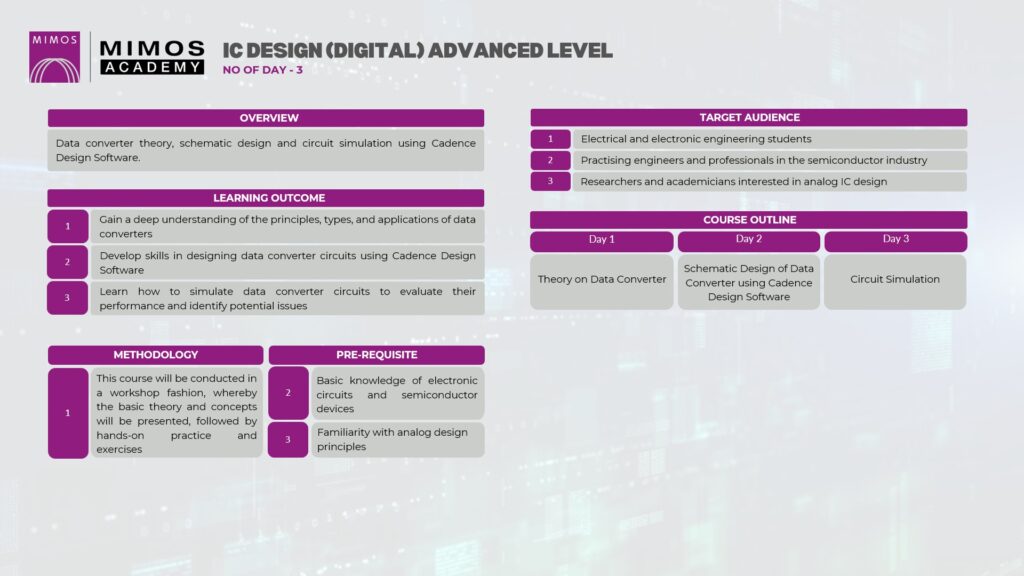 MIMOS

MIMOS ACADEMY

IC DESIGN (DIGITAL) ADVANCED LEVEL

NO OF DAY - 3

OVERVIEW

Data converter theory, schematic design and circuit simulation using Cadence Design Software.

LEARNING OUTCOME

1 Gain a deep understanding of the principles, types, and applications of data converters

2 Develop skills in designing data converter circuits using Cadence Design Software

3 Learn how to simulate data converter circuits to evaluate their performance and identify potential issues

METHODOLOGY

1 This course will be conducted in a workshop fashion, whereby the basic theory and concepts will be presented, followed by hands-on practice and exercises

PRE-REQUISITE

2 Basic knowledge of electronic circuits and semiconductor devices

3 Familiarity with analog design principles

TARGET AUDIENCE

1 Electrical and electronic engineering students

2 Practising engineers and professionals in the semiconductor industry

3 Researchers and academicians interested in analog IC design

COURSE OUTLINE

| Day 1 | Day 2 | Day 3 |
|---|---|---|
| Theory on Data Converter | Schematic Design of Data Converter using Cadence Design Software | Circuit Simulation |